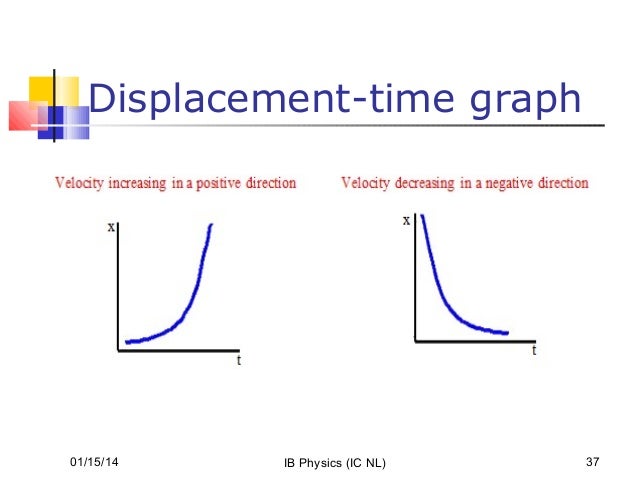 Displacement-time graph

Velocity increasing in a positive direction

x

t

Velocity decreasing in a negative direction

x

t

01/15/14

IB Physics (IC NL)

37